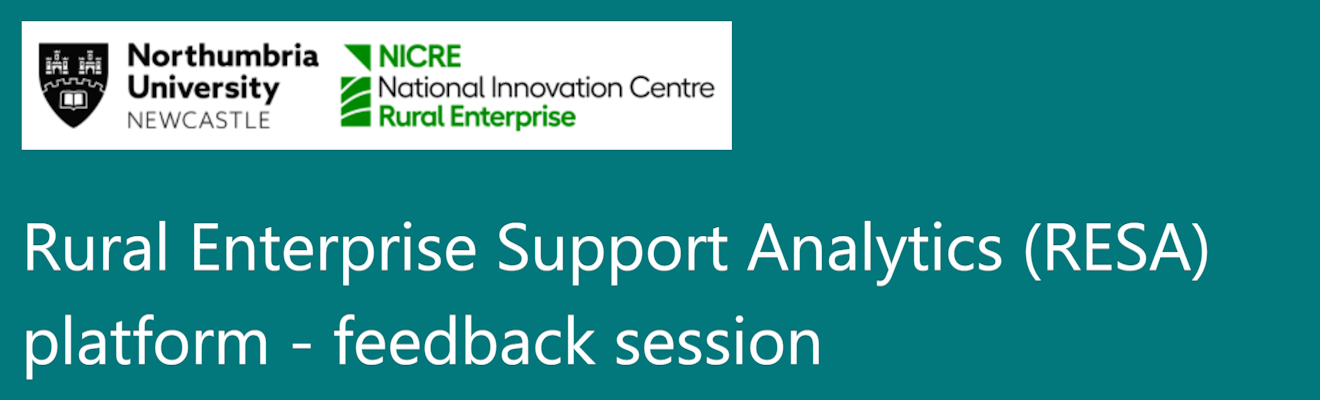 Northumbria University NEWCASTLE

NICRE
National Innovation Centre
Rural Enterprise

Rural Enterprise Support Analytics (RESA) platform - feedback session